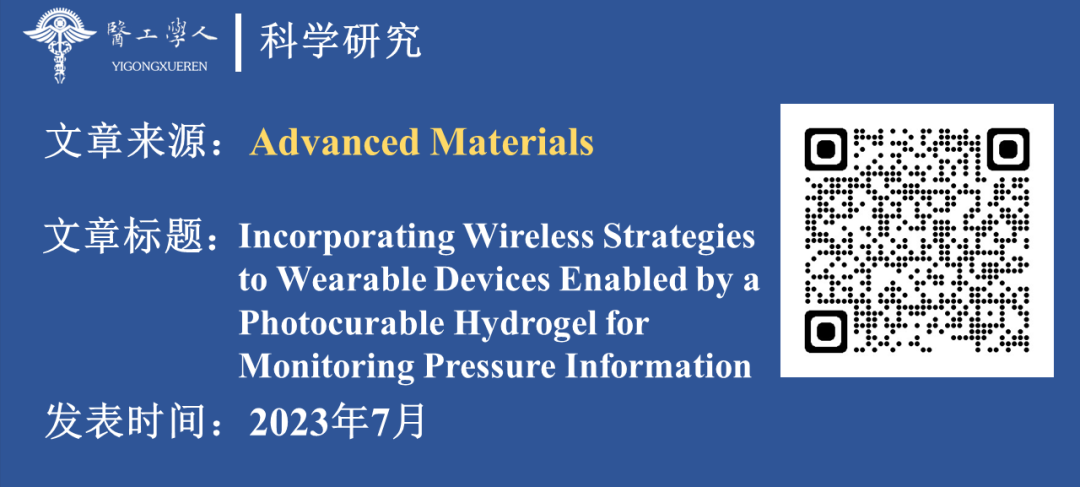 醫工學人
YIGONGXUEREN
科学研究

文章来源：Advanced Materials

文章标题：Incorporating Wireless Strategies to Wearable Devices Enabled by a Photocurable Hydrogel for Monitoring Pressure Information

发表时间：2023年7月